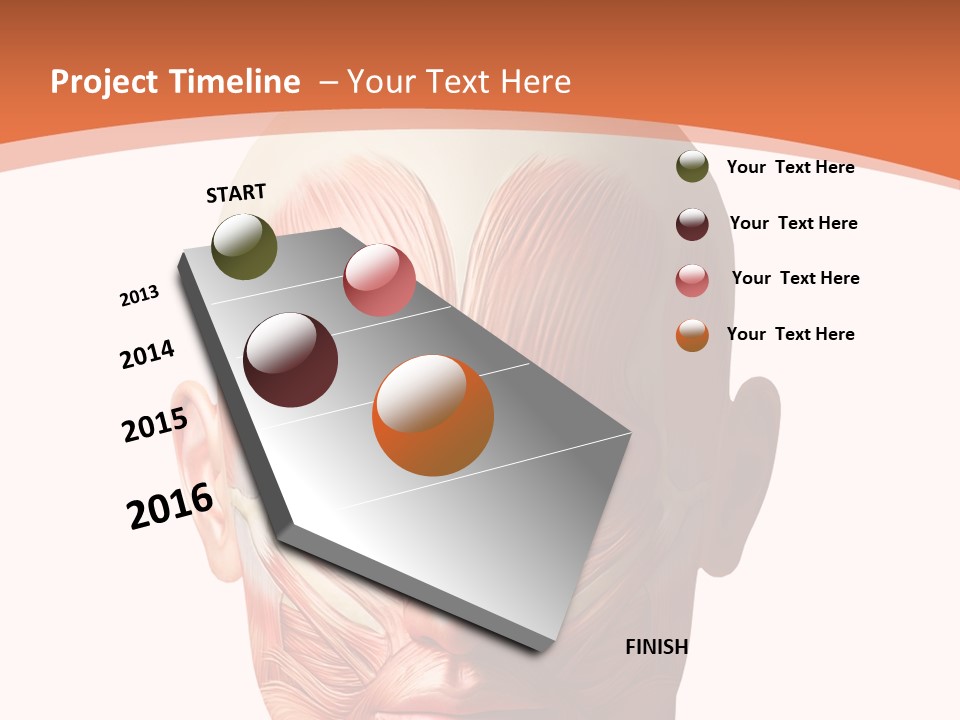 Project Timeline – Your Text Here

START

2013

2014

2015

2016

FINISH

Your Text Here

Your Text Here

Your Text Here

Your Text Here